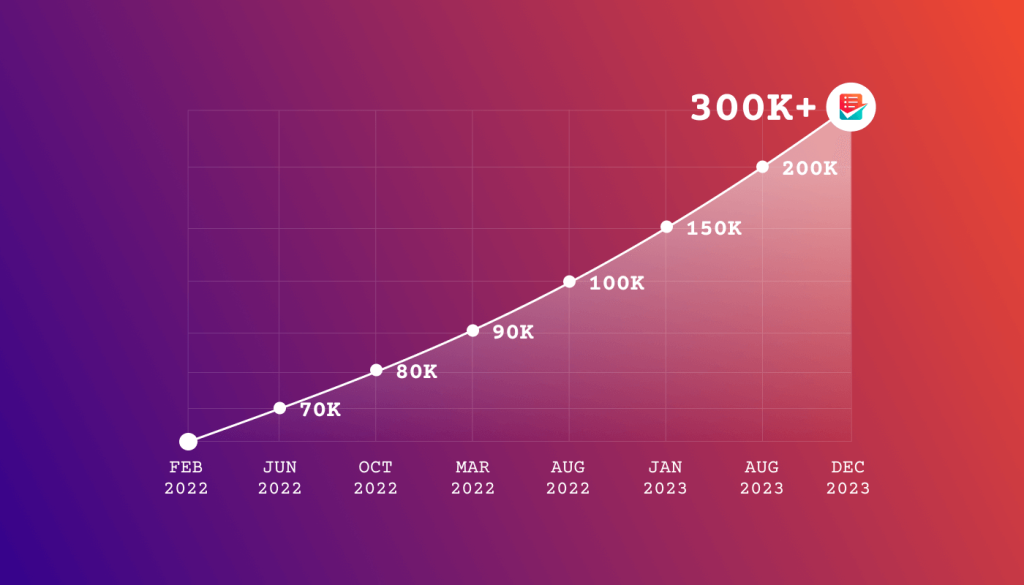 300K+

200K

150K

100K

90K

80K

70K

FEB 2022

JUN 2022

OCT 2022

MAR 2022

AUG 2022

JAN 2023

AUG 2023

DEC 2023